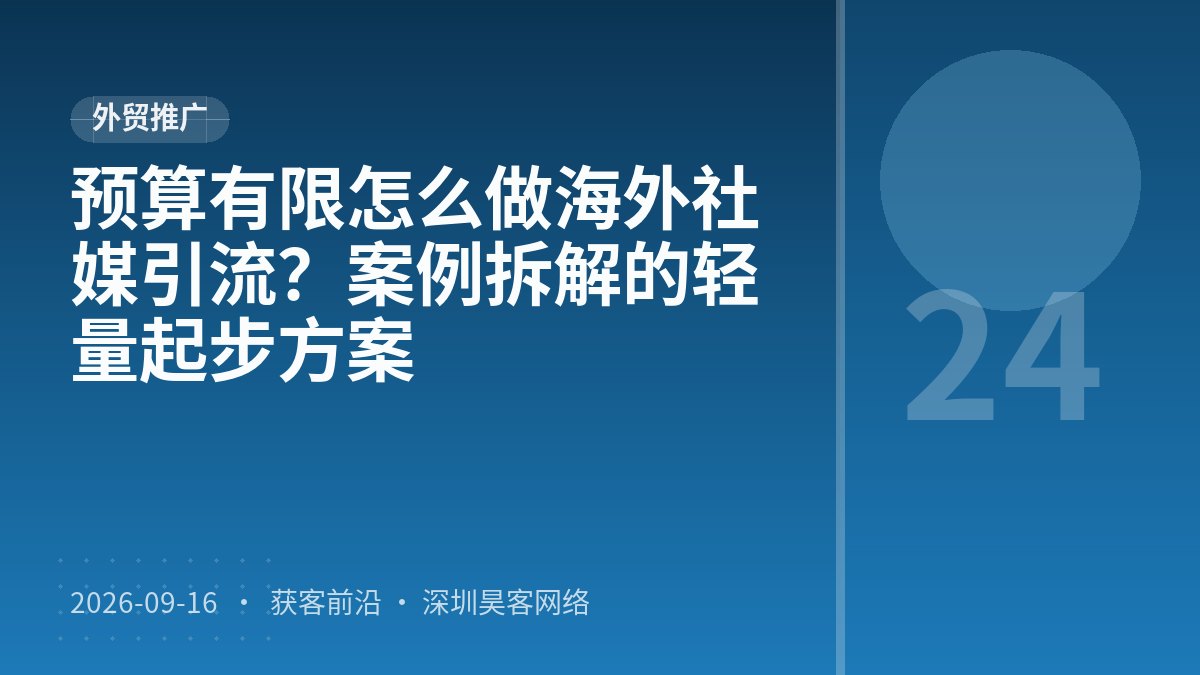 外贸推广

预算有限怎么做海外社媒引流？案例拆解的轻量起步方案

24

2026-09-16 · 获客前沿 · 深圳昊客网络